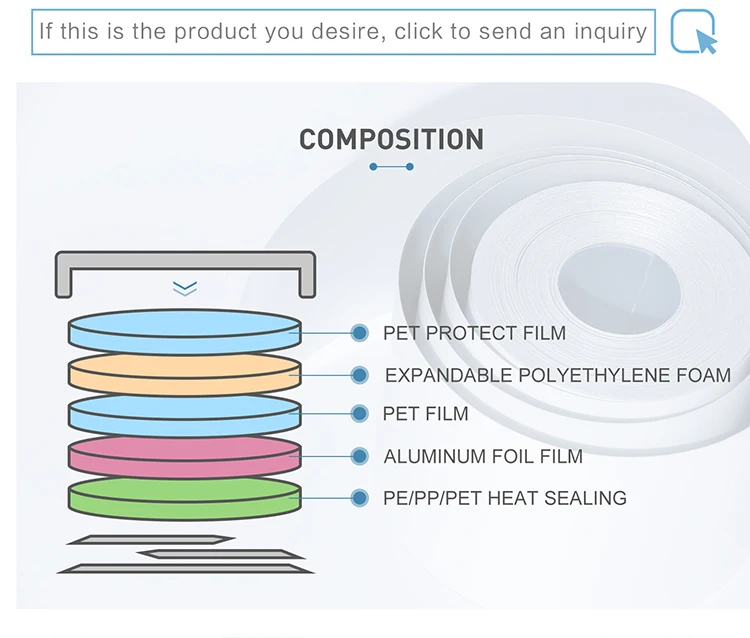 If this is the product you desire, click to send an inquiry

COMPOSITION

PET PROTECT FILM
EXPANDABLE POLYETHYLENE FOAM
PET FILM
ALUMINUM FOIL FILM
PE/PP/PET HEAT SEALING